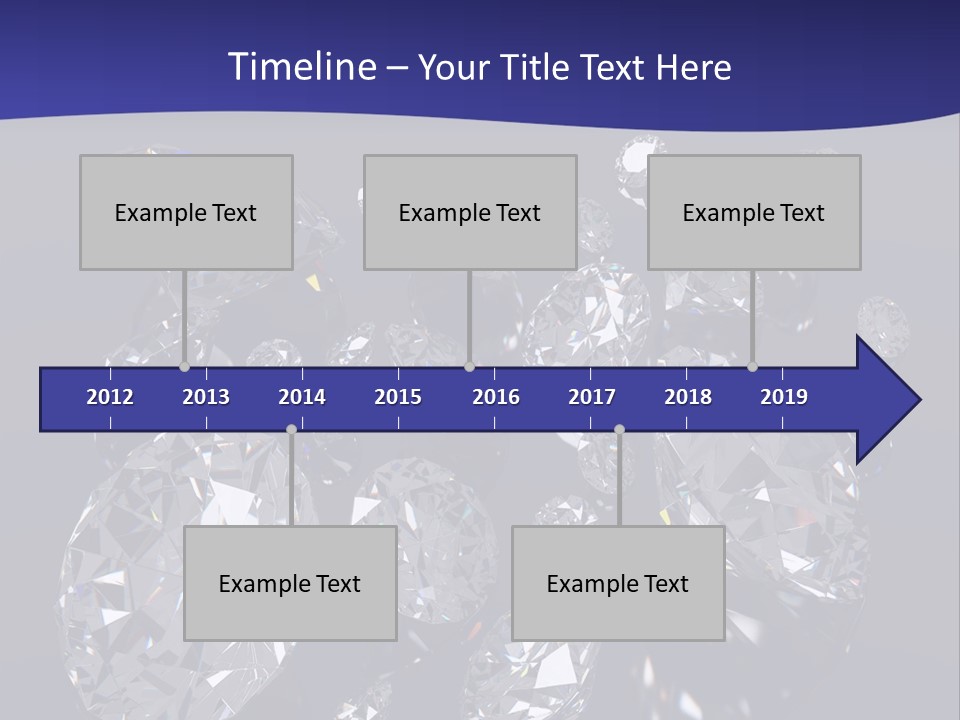 Timeline – Your Title Text Here

Example Text

Example Text

Example Text

2012 2013 2014 2015 2016 2017 2018 2019

Example Text

Example Text